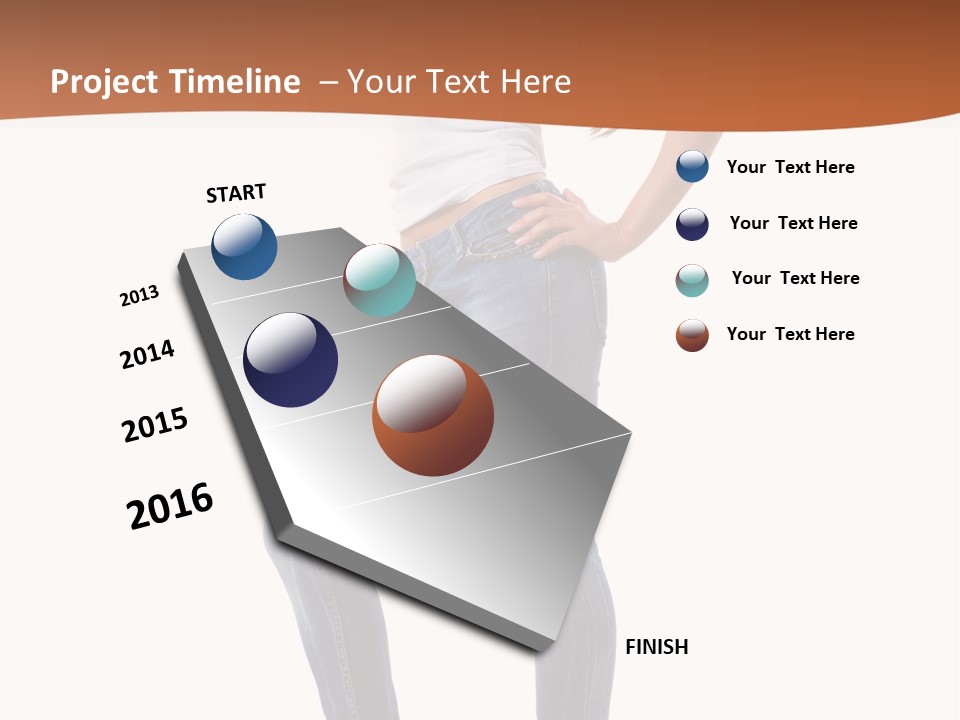 Project Timeline – Your Text Here

START

2013

2014

2015

2016

FINISH

Your Text Here

Your Text Here

Your Text Here

Your Text Here